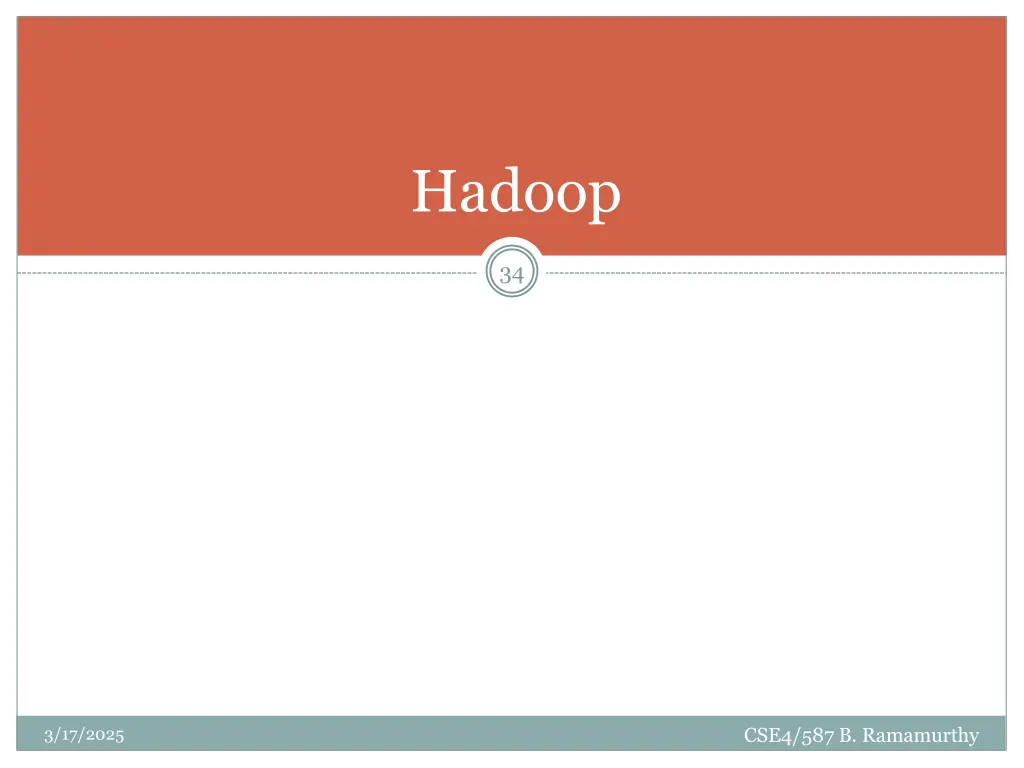 Hadoop

34

3/17/2025

CSE4/587 B. Ramamurthy